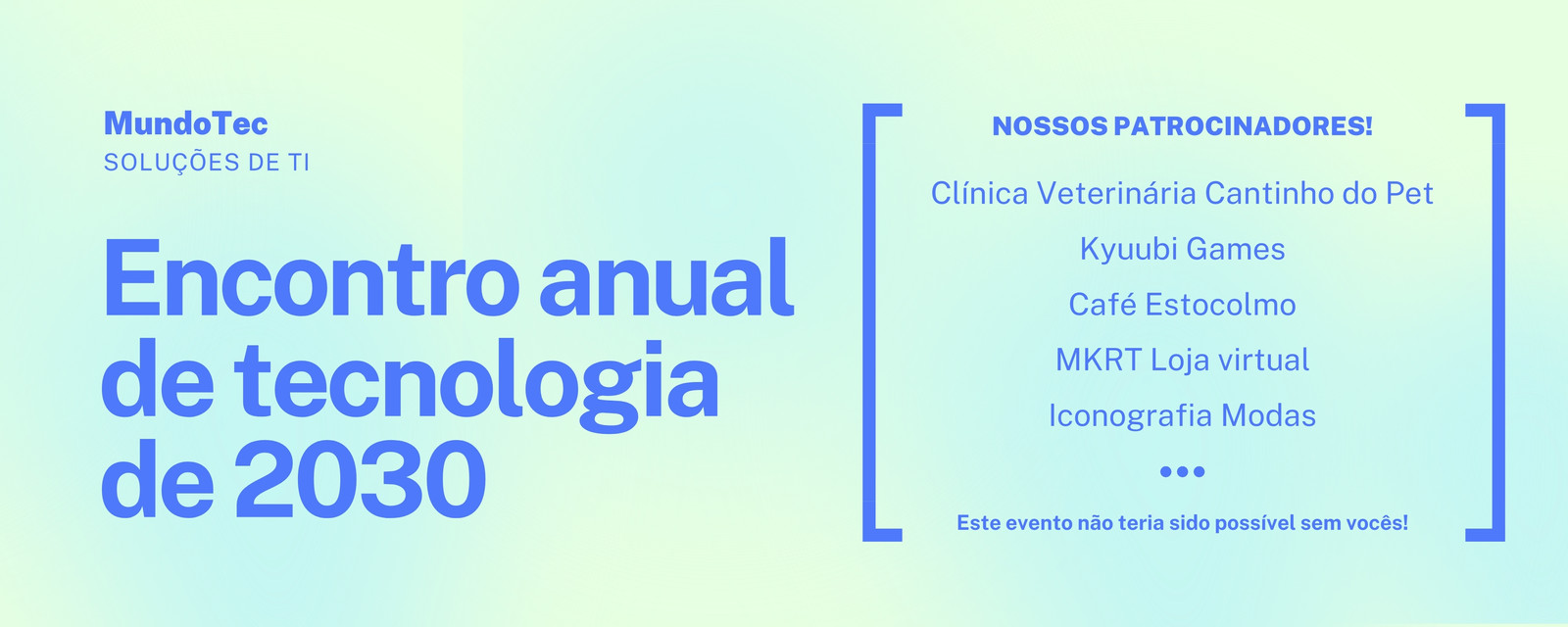 MundoTec
SOLUÇÕES DE TI

Encontro anual de tecnologia de 2030

NOSSOS PATROCINADORES!

Clínica Veterinária Cantinho do Pet

Kyuubi Games

Café Estocolmo

MKRT Loja virtual

Iconografia Modas

•••

Este evento não teria sido possível sem vocês!